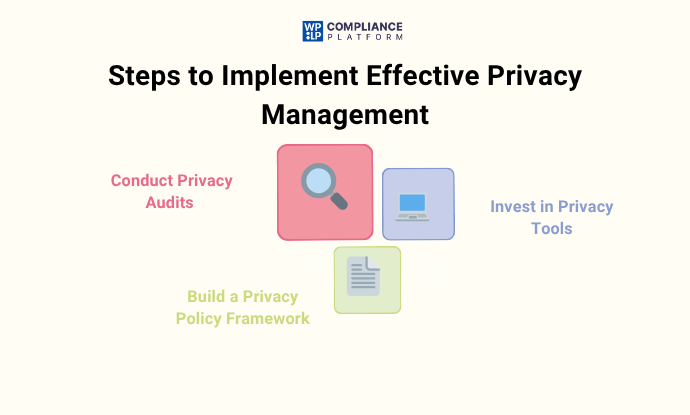 WP LP COMPLIANCE PLATFORM

Steps to Implement Effective Privacy Management

Conduct Privacy Audits

Invest in Privacy Tools

Build a Privacy Policy Framework